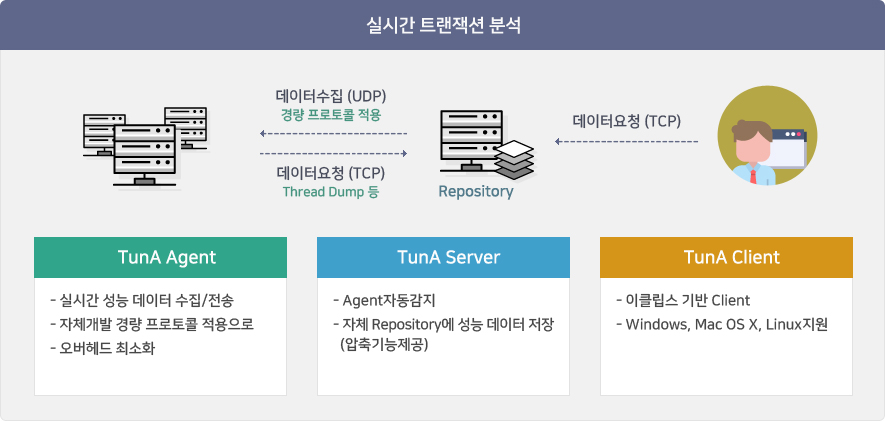 실시간 트랜잭션 분석

데이터수집 (UDP)
경량 프로토콜 적용

데이터요청 (TCP)
Thread Dump 등

Repository

데이터요청 (TCP)

TunA Agent

- 실시간 성능 데이터 수집/전송
- 자체개발 경량 프로토콜 적용으로
- 오버헤드 최소화

TunA Server

- Agent자동감지
- 자체 Repository에 성능 데이터 저장 (압축기능제공)

TunA Client

- 이클립스 기반 Client
- Windows, Mac OS X, Linux지원